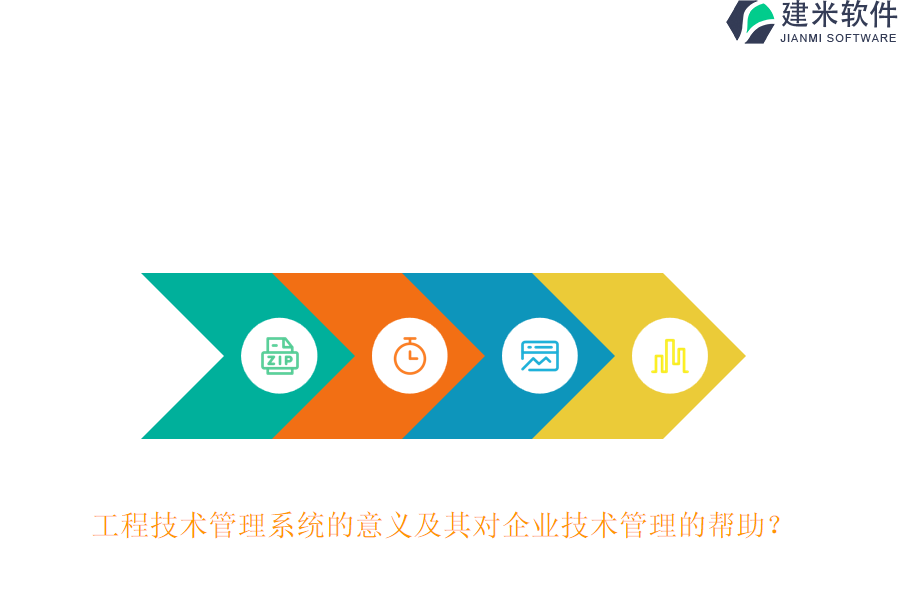 建米软件
JIANMI SOFTWARE

ZIP

工程技术管理系统的意义及其对企业技术管理的帮助？